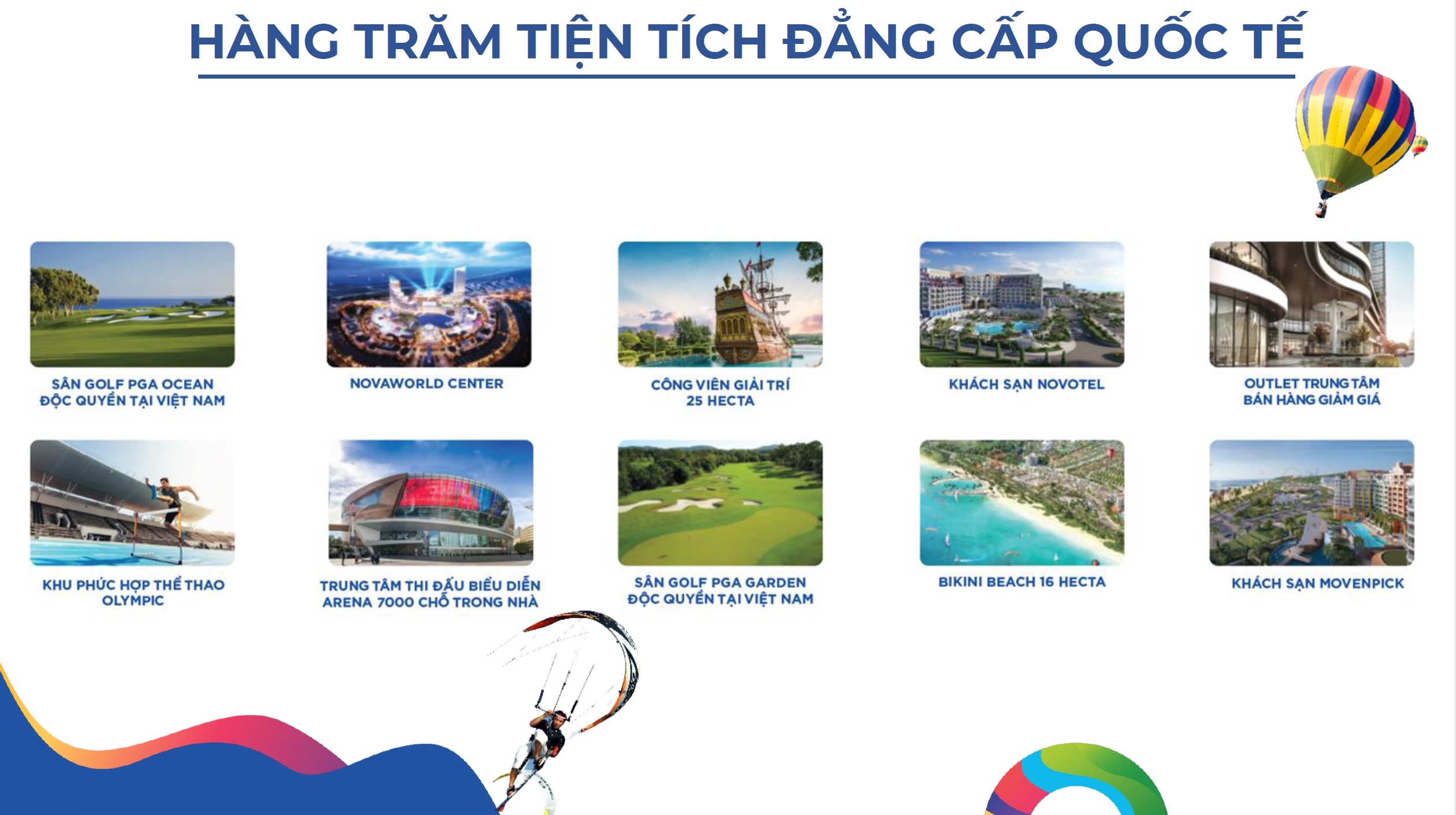 HÀNG TRĂM TIỆN TÍCH ĐẲNG CẤP QUỐC TẾ

SÂN GOLF PGA OCEAN ĐỘC QUYỀN TẠI VIỆT NAM

NOVAWORLD CENTER

CÔNG VIÊN GIẢI TRÍ 25 HECTA

KHÁCH SẠN NOVOTEL

OUTLET TRUNG TÂM BÁN HÀNG GIẢM GIÁ

KHU PHỨC HỢP THỂ THAO OLYMPIC

TRUNG TÂM THI ĐẤU BIỂU DIỄN ARENA 7000 CHỖ TRONG NHÀ

SÂN GOLF PGA GARDEN ĐỘC QUYỀN TẠI VIỆT NAM

BIKINI BEACH 16 HECTA

KHÁCH SẠN MOVENPICK